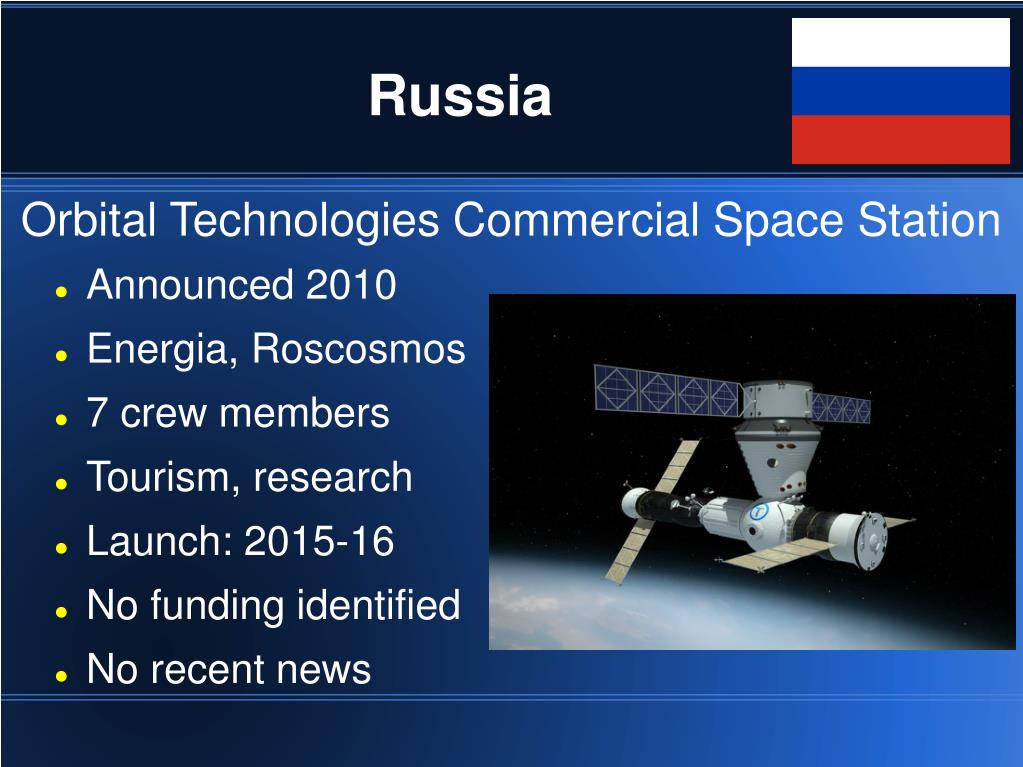 Russia

Orbital Technologies Commercial Space Station

- Announced 2010
- Energia, Roscosmos
- 7 crew members
- Tourism, research
- Launch: 2015-16
- No funding identified
- No recent news